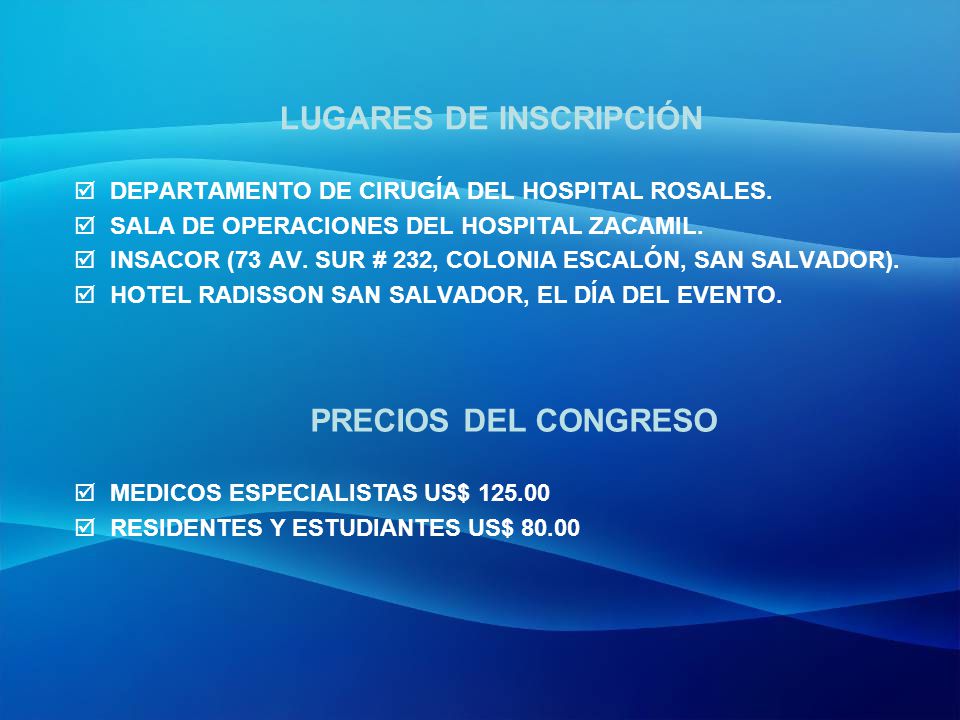 LUGARES DE INSCRIPCIÓN

☑ DEPARTAMENTO DE CIRUGÍA DEL HOSPITAL ROSALES.
☑ SALA DE OPERACIONES DEL HOSPITAL ZACAMIL.
☑ INSACOR (73 AV. SUR # 232, COLONIA ESCALÓN, SAN SALVADOR).
☑ HOTEL RADISSON SAN SALVADOR, EL DÍA DEL EVENTO.

PRECIOS DEL CONGRESO

☑ MEDICOS ESPECIALISTAS US$ 125.00
☑ RESIDENTES Y ESTUDIANTES US$ 80.00